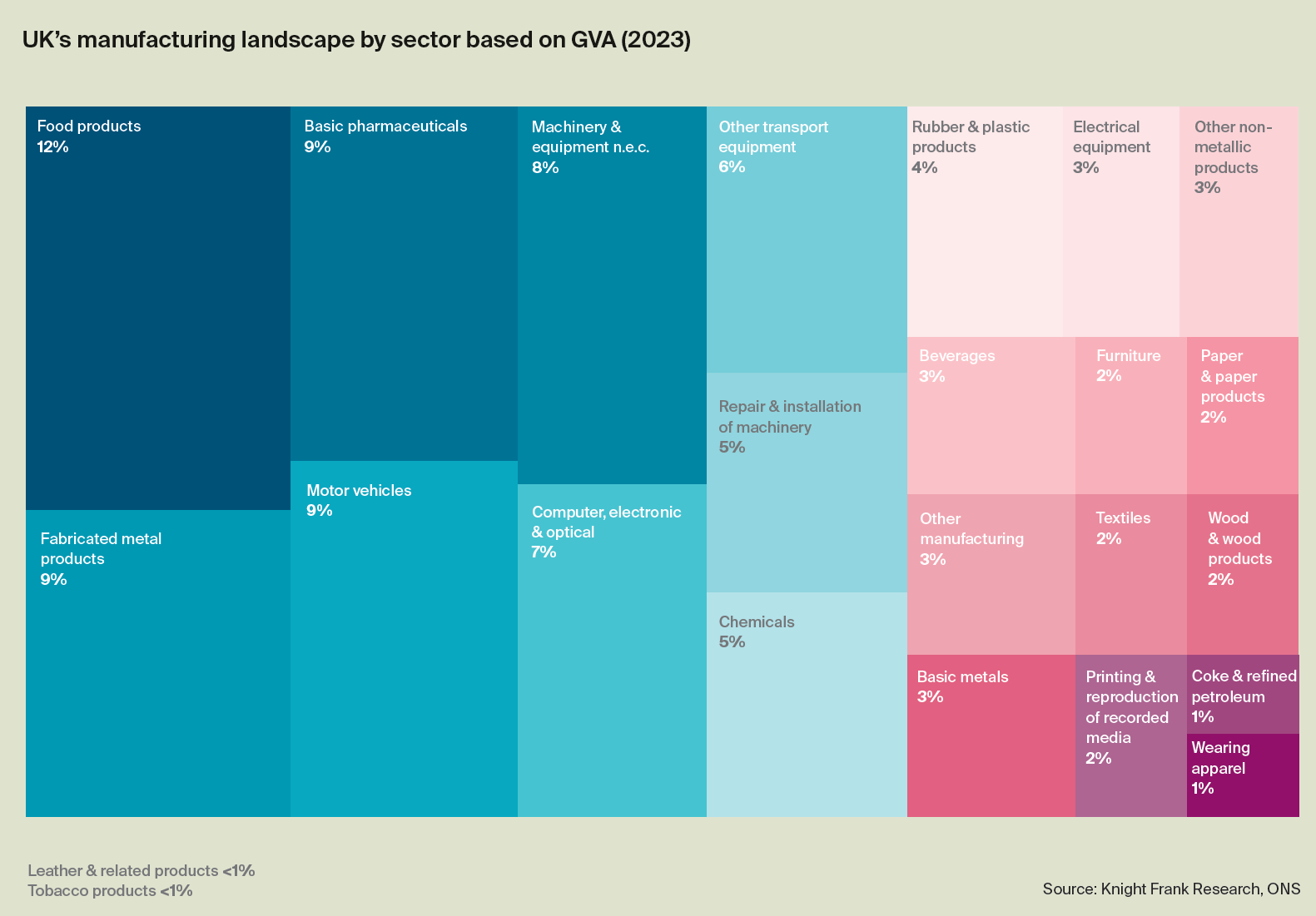 UK's manufacturing landscape by sector based on GVA (2023)

Food products
12%

Fabricated metal products
9%

Basic pharmaceuticals
9%

Motor vehicles
9%

Machinery & equipment n.e.c.
8%

Computer, electronic & optical
7%

Other transport equipment
6%

Repair & installation of machinery
5%

Chemicals
5%

Rubber & plastic products
4%

Electrical equipment
3%

Other non-metallic products
3%

Beverages
3%

Furniture
2%

Paper & paper products
2%

Other manufacturing
3%

Textiles
2%

Wood & wood products
2%

Basic metals
3%

Printing & reproduction of recorded media
2%

Coke & refined petroleum
1%

Wearing apparel
1%

Leather & related products <1%
Tobacco products <1%

Source: Knight Frank Research, ONS